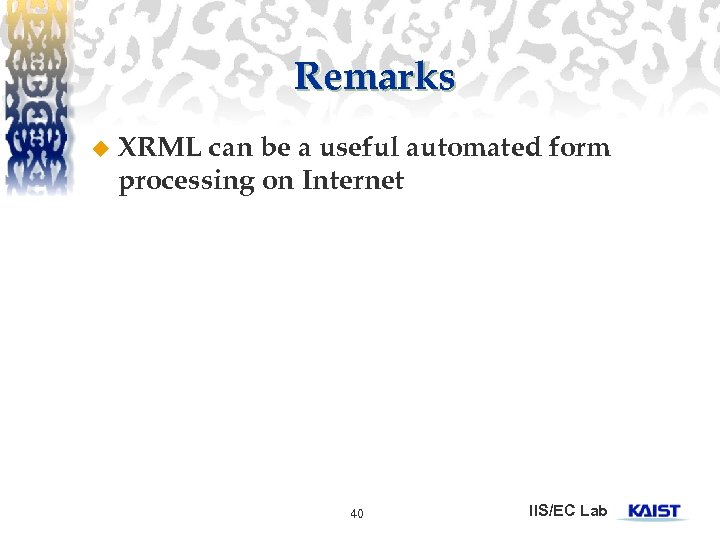 Remarks

XRML can be a useful automated form processing on Internet

40

IIS/EC Lab KAIST